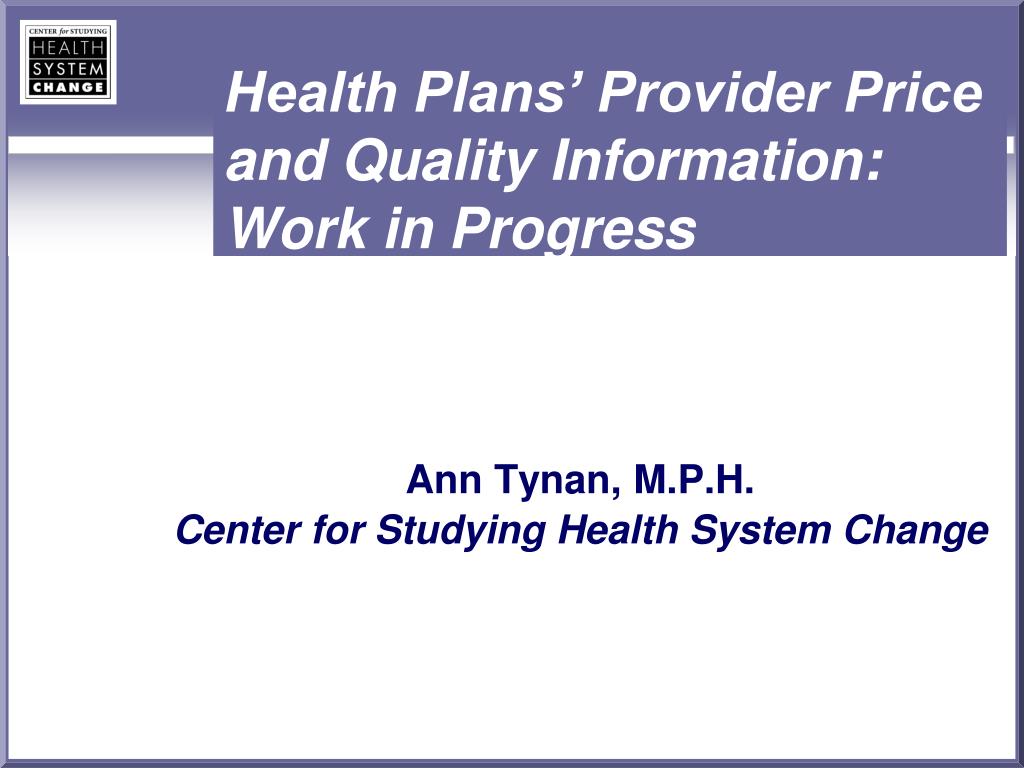 CENTER for STUDYING
HEALTH
SYSTEM
CHANGE

Health Plans’ Provider Price and Quality Information: Work in Progress

Ann Tynan, M.P.H.
Center for Studying Health System Change